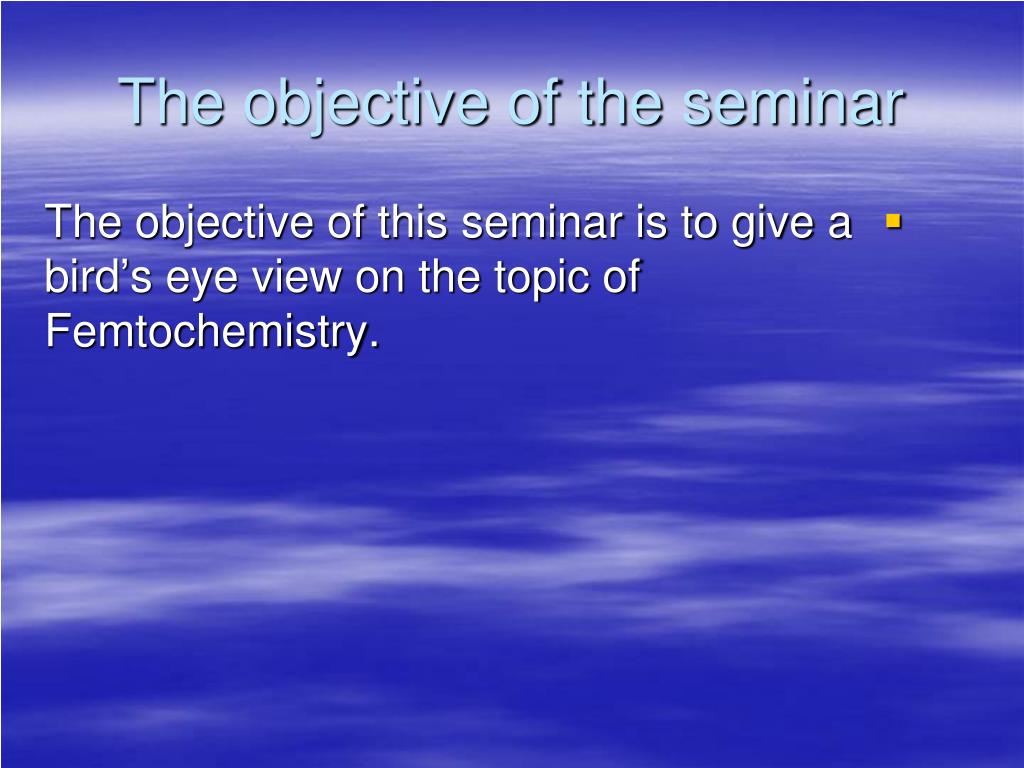 The objective of the seminar

The objective of this seminar is to give a bird’s eye view on the topic of Femtochemistry.